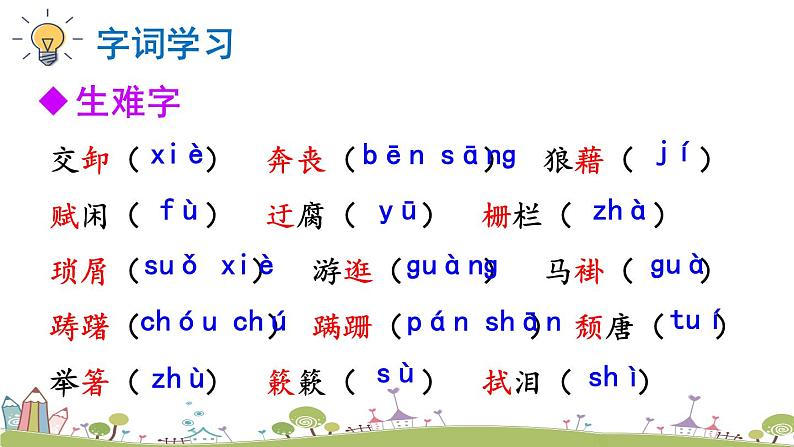 字词学习

◆生难字

交卸（xiè） 奔丧（bēn sāng） 狼藉（jí）

赋闲（fù） 迂腐（yū） 栅栏（zhà）

琐屑（suǒ xiè） 游逛（guàng） 马褂（guà）

踌躇（chóu chú） 蹒跚（pán shān） 颓唐（tuí）

举箸（zhù） 簌簌（sù） 拭泪（shì）